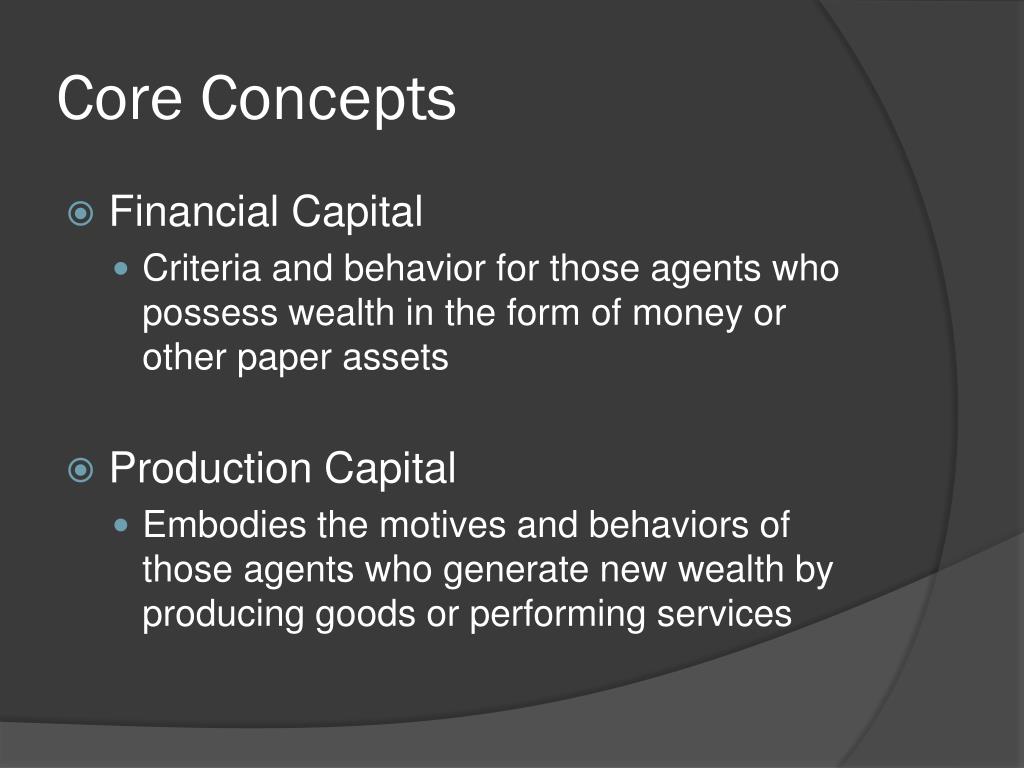 Core Concepts

Financial Capital

Criteria and behavior for those agents who possess wealth in the form of money or other paper assets

Production Capital

Embodies the motives and behaviors of those agents who generate new wealth by producing goods or performing services